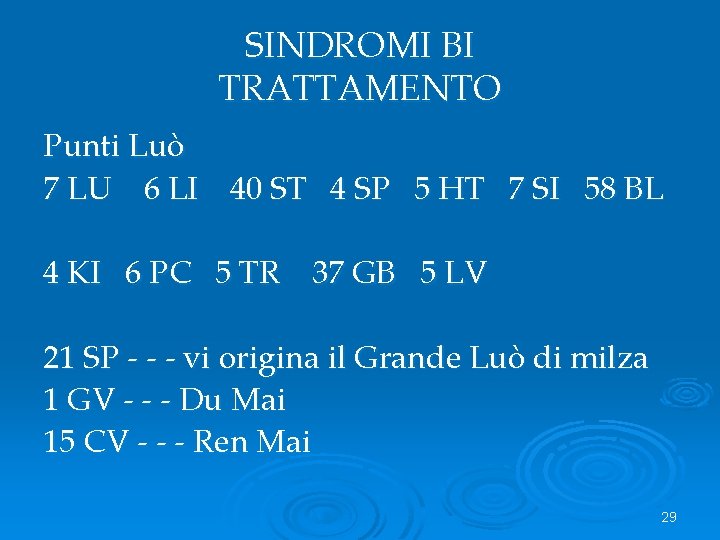 SINDROMI BI TRATTAMENTO

Punti Luò
7 LU 6 LI 40 ST 4 SP 5 HT 7 SI 58 BL

4 KI 6 PC 5 TR 37 GB 5 LV

21 SP - - - vi origina il Grande Luò di milza
1 GV - - - Du Mai
15 CV - - - Ren Mai

29